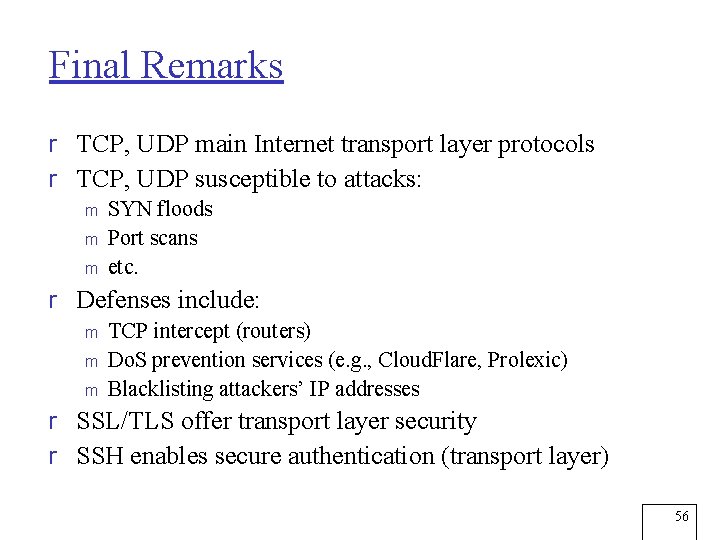 Final Remarks

r TCP, UDP main Internet transport layer protocols
r TCP, UDP susceptible to attacks:
m SYN floods
m Port scans
m etc.
r Defenses include:
m TCP intercept (routers)
m DoS prevention services (e.g., CloudFlare, Prolexic)
m Blacklisting attackers' IP addresses
r SSL/TLS offer transport layer security
r SSH enables secure authentication (transport layer)

56